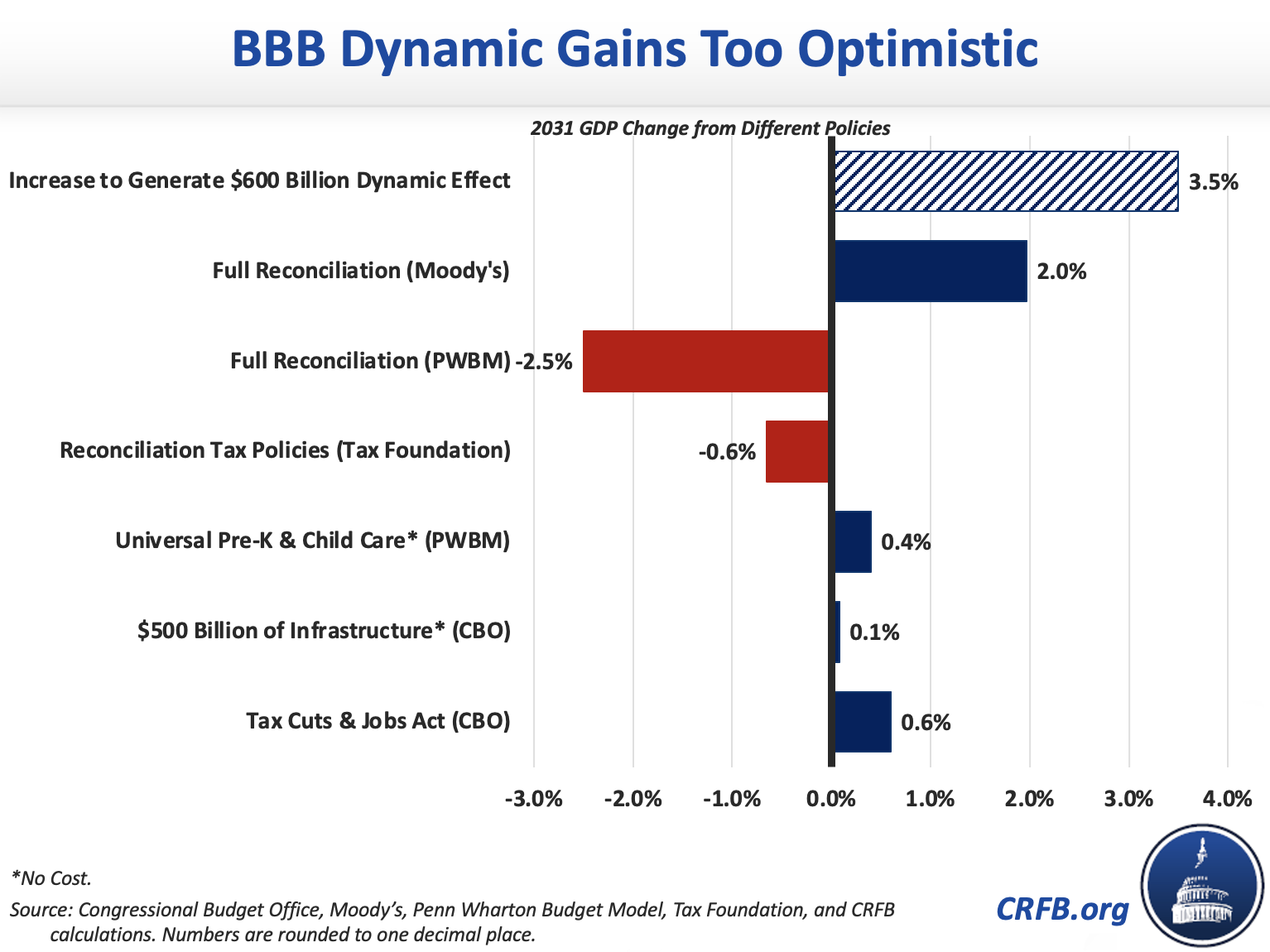 BBB Dynamic Gains Too Optimistic

2031 GDP Change from Different Policies

Increase to Generate $600 Billion Dynamic Effect 3.5%

Full Reconciliation (Moody's) 2.0%

Full Reconciliation (PWBM) -2.5%

Reconciliation Tax Policies (Tax Foundation) -0.6%

Universal Pre-K & Child Care* (PWBM) 0.4%

$500 Billion of Infrastructure* (CBO) 0.1%

Tax Cuts & Jobs Act (CBO) 0.6%

-3.0% -2.0% -1.0% 0.0% 1.0% 2.0% 3.0% 4.0%

*No Cost.

Source: Congressional Budget Office, Moody's, Penn Wharton Budget Model, Tax Foundation, and CRFB calculations. Numbers are rounded to one decimal place.

CRFB.org